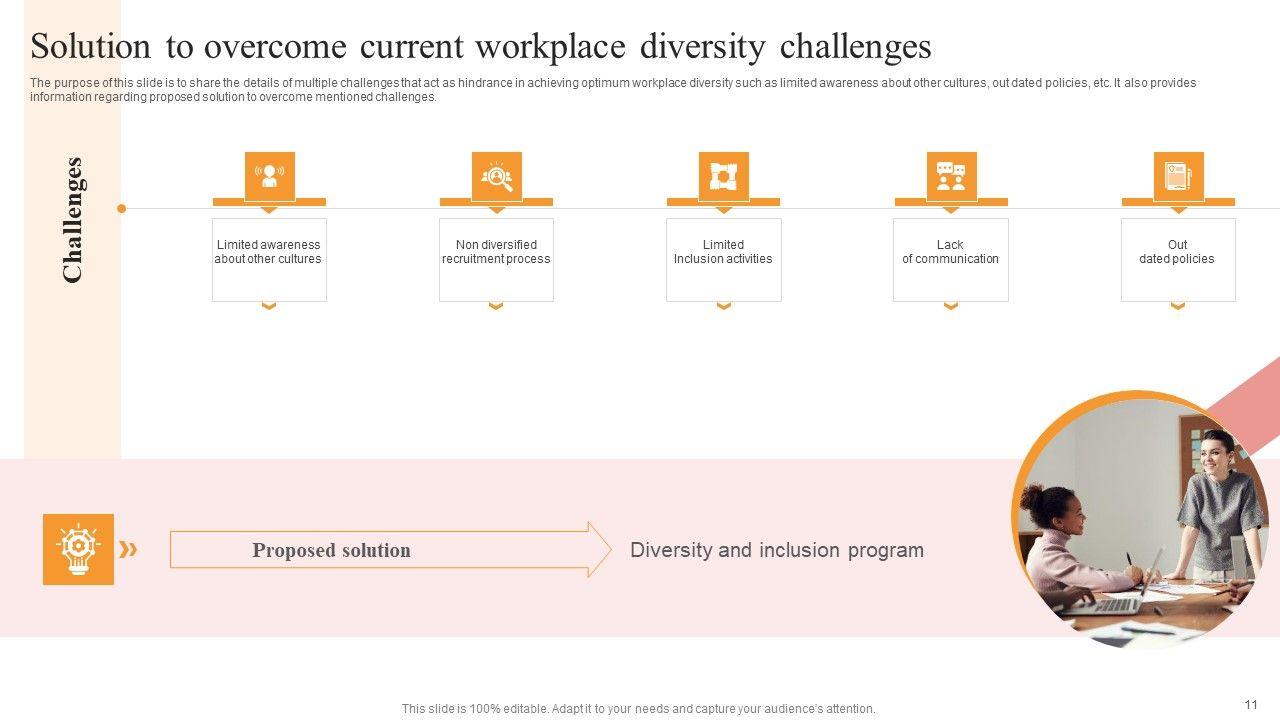 Solution to overcome current workplace diversity challenges

The purpose of this slide is to share the details of multiple challenges that act as hindrance in achieving optimum workplace diversity such as limited awareness about other cultures, out dated policies, etc. It also provides information regarding proposed solution to overcome mentioned challenges.

Challenges

Limited awareness about other cultures

Non diversified recruitment process

Limited Inclusion activities

Lack of communication

Out dated policies

Proposed solution

Diversity and inclusion program

This slide is 100% editable. Adapt it to your needs and capture your audience's attention.

11